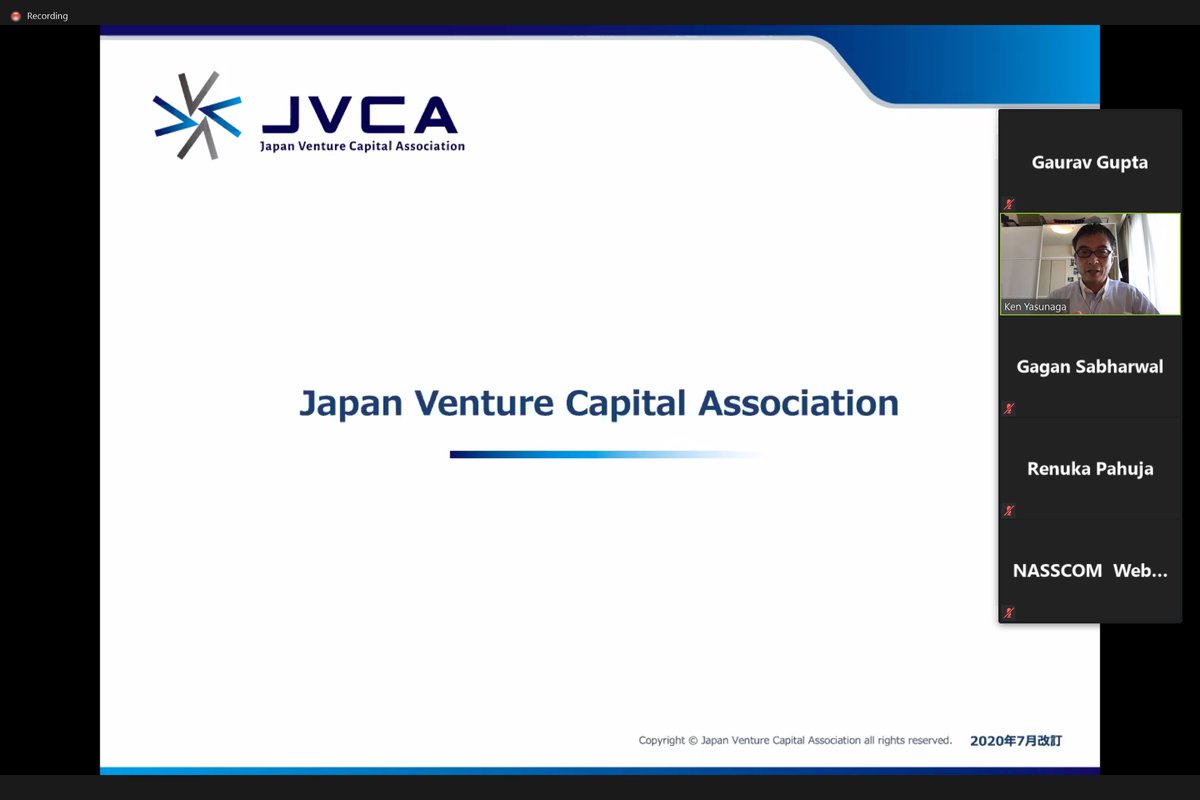 Recording

JVCA
Japan Venture Capital Association

Japan Venture Capital Association

Copyright © Japan Venture Capital Association all rights reserved. 2020年7月改訂

Gaurav Gupta

Ken Yasunaga

Gagan Sabharwal

Renuka Pahuja

NASSCOM Web...